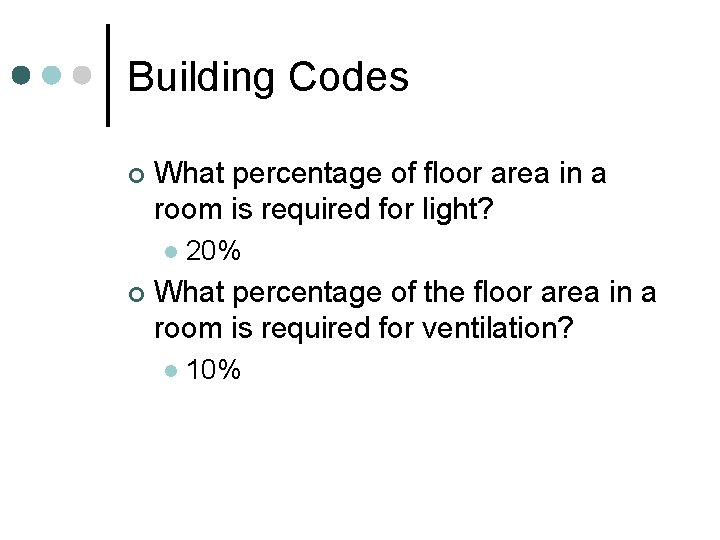 Building Codes

What percentage of floor area in a room is required for light?

20%

What percentage of the floor area in a room is required for ventilation?

10%